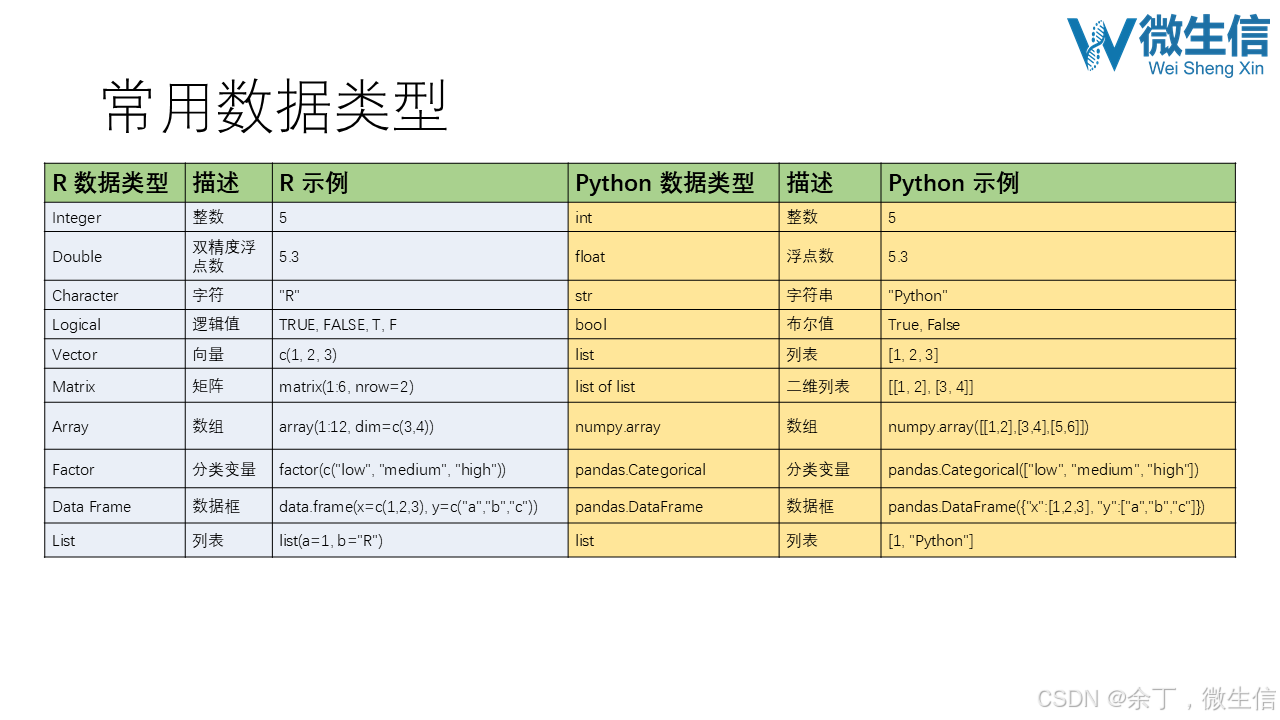 微生信
Wei Sheng Xin

常用数据类型

| R 数据类型 | 描述 | R 示例 | Python 数据类型 | 描述 | Python 示例 |
|---|---|---|---|---|---|
| Integer | 整数 | 5 | int | 整数 | 5 |
| Double | 双精度浮点数 | 5.3 | float | 浮点数 | 5.3 |
| Character | 字符 | "R" | str | 字符串 | "Python" |
| Logical | 逻辑值 | TRUE, FALSE, T, F | bool | 布尔值 | True, False |
| Vector | 向量 | c(1, 2, 3) | list | 列表 | [1, 2, 3] |
| Matrix | 矩阵 | matrix(1:6, nrow=2) | list of list | 二维列表 | [[1, 2], [3, 4]] |
| Array | 数组 | array(1:12, dim=c(3,4)) | numpy.array | 数组 | numpy.array([[1,2],[3,4],[5,6]]) |
| Factor | 分类变量 | factor(c("low", "medium", "high")) | pandas.Categorical | 分类变量 | pandas.Categorical(["low", "medium", "high"]) |
| Data Frame | 数据框 | data.frame(x=c(1,2,3), y=c("a","b","c")) | pandas.DataFrame | 数据框 | pandas.DataFrame({"x":[1,2,3], "y":["a","b","c"]}) |
| List | 列表 | list(a=1, b="R") | list | 列表 | [1, "Python"] |

CSDN @余丁，微生信